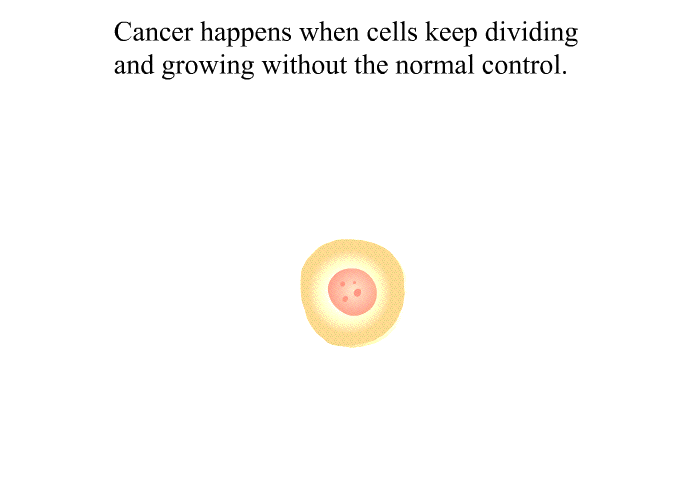 Cancer happens when cells keep dividing and growing without the normal control.